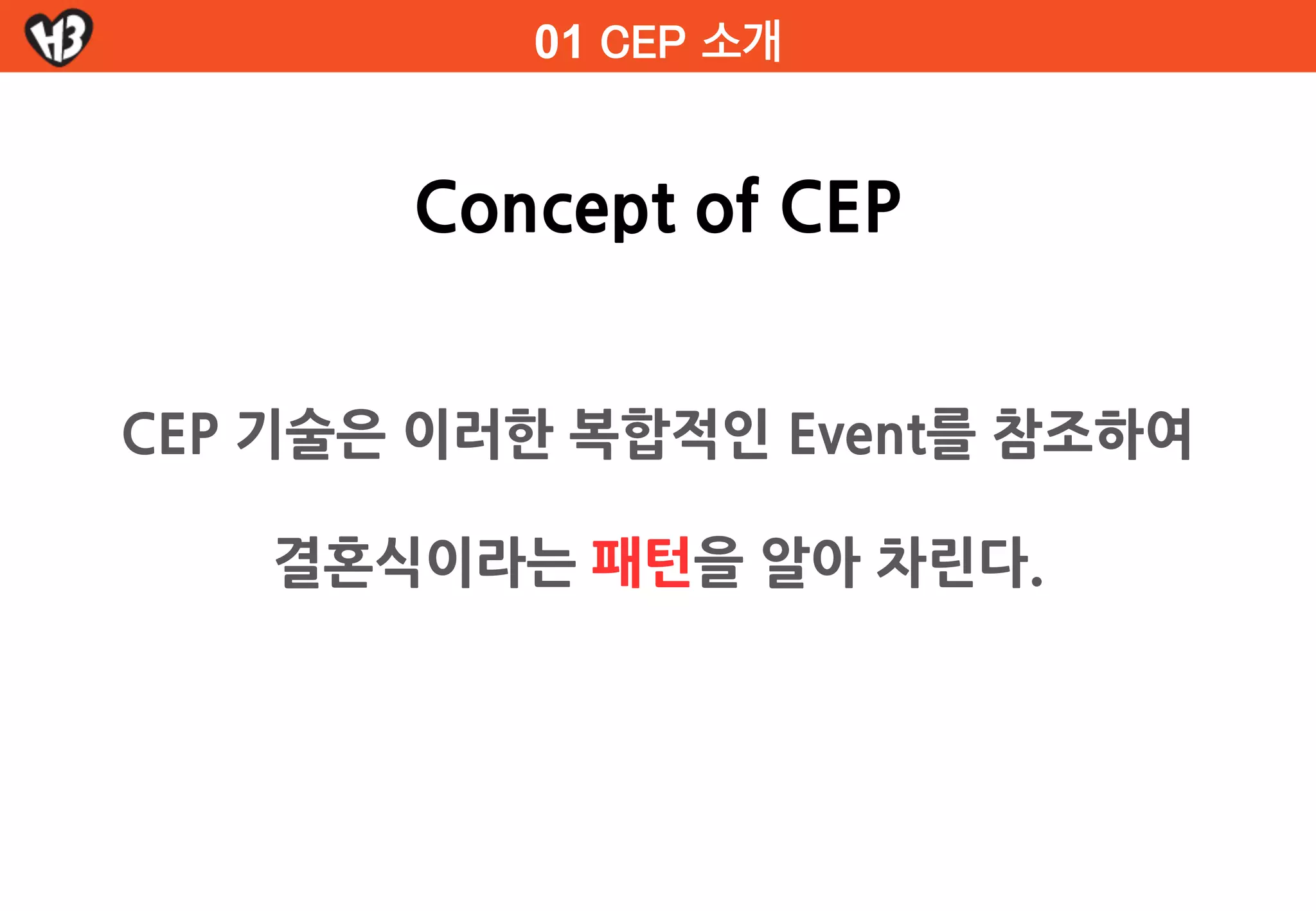 H3

01 CEP 소개

Concept of CEP

CEP 기술은 이러한 복합적인 Event를 참조하여 결혼식이라는 패턴을 알아 차린다.